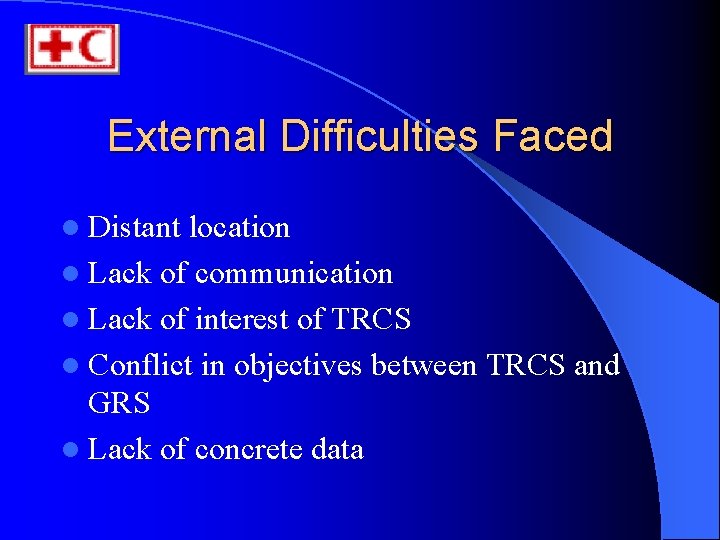 External Difficulties Faced

- Distant location
- Lack of communication
- Lack of interest of TRCS
- Conflict in objectives between TRCS and GRS
- Lack of concrete data